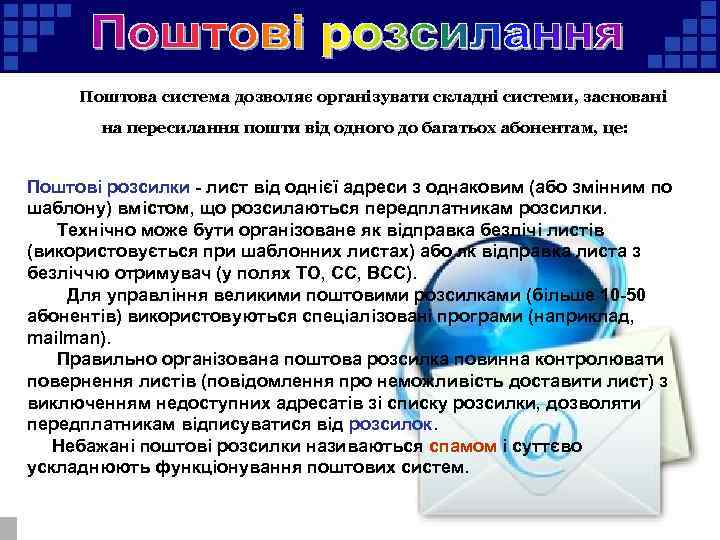 Поштові розсилання

Поштова система дозволяє організувати складні системи, засновані на пересилання пошти від одного до багатьох абонентам, це:

Поштові розсилки - лист від однієї адреси з однаковим (або змінним по шаблону) вмістом, що розсилаються передплатникам розсилки.

Технічно може бути організоване як відправка безлічі листів (використовується при шаблонних листах) або як відправка листа з безліччю отримувач (у полях TO, CC, BCC).

Для управління великими поштовими розсилками (більше 10-50 абонентів) використовуються спеціалізовані програми (наприклад, mailman).

Правильно організована поштова розсилка повинна контролювати повернення листів (повідомлення про неможливість доставити лист) з виключенням недоступних адресатів зі списку розсилки, дозволяти передплатникам відписуватися від розсилок.

Небажані поштові розсилки називаються спамом і суттєво ускладнюють функціонування поштових систем.